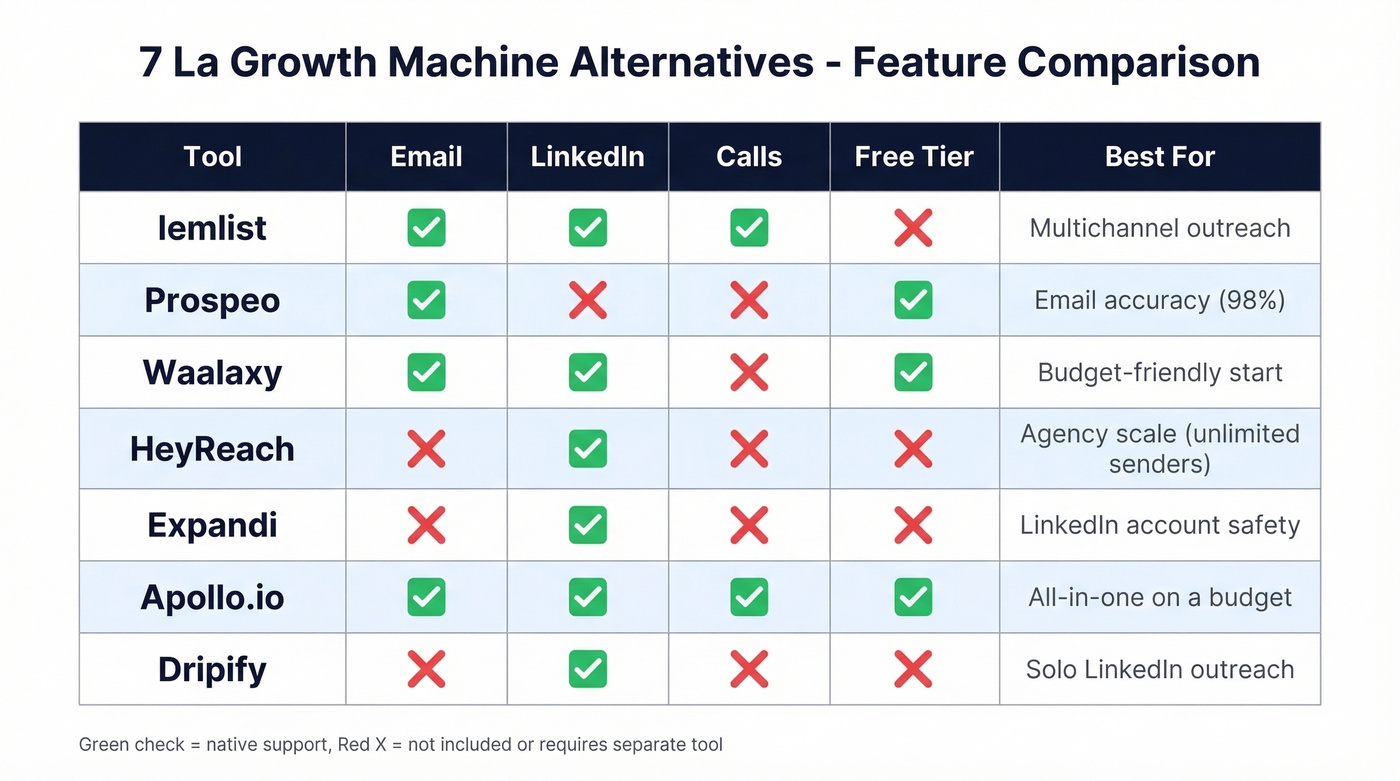 7 La Growth Machine Alternatives - Feature Comparison

| Tool | Email | LinkedIn | Calls | Free Tier | Best For |
|---|---|---|---|---|---|
| lemlist | ✅ | ✅ | ✅ | ❌ | Multichannel outreach |
| Prospeo | ✅ | ❌ | ❌ | ✅ | Email accuracy (98%) |
| Waalaxy | ✅ | ✅ | ❌ | ✅ | Budget-friendly start |
| HeyReach | ❌ | ✅ | ❌ | ❌ | Agency scale (unlimited senders) |
| Expandi | ❌ | ✅ | ❌ | ❌ | LinkedIn account safety |
| Apollo.io | ✅ | ✅ | ✅ | ✅ | All-in-one on a budget |
| Dripify | ❌ | ✅ | ❌ | ❌ | Solo LinkedIn outreach |

Green check = native support, Red X = not included or requires separate tool